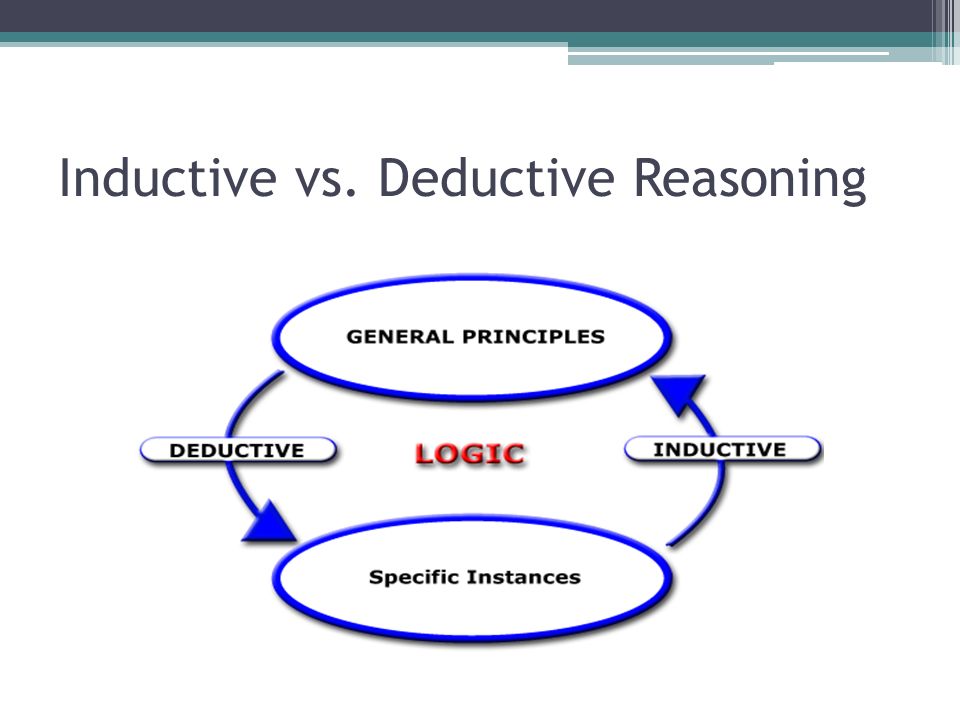 Inductive vs. Deductive Reasoning

GENERAL PRINCIPLES

DEDUCTIVE

LOGIC

INDUCTIVE

Specific Instances